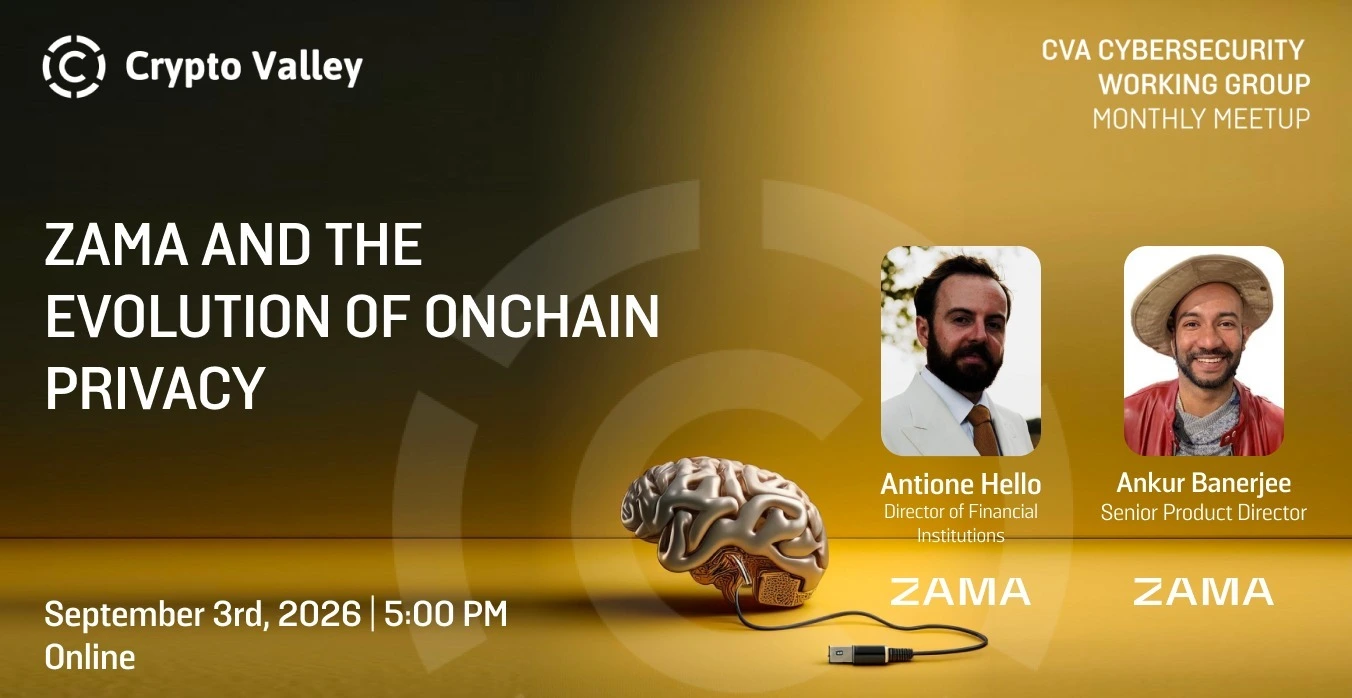 Crypto Valley

CVA CYBERSECURITY WORKING GROUP
MONTHLY MEETUP

ZAMA AND THE EVOLUTION OF ONCHAIN PRIVACY

Antione Hello
Director of Financial Institutions

ZAMA

Ankur Banerjee
Senior Product Director

ZAMA

September 3rd, 2026 | 5:00 PM
Online